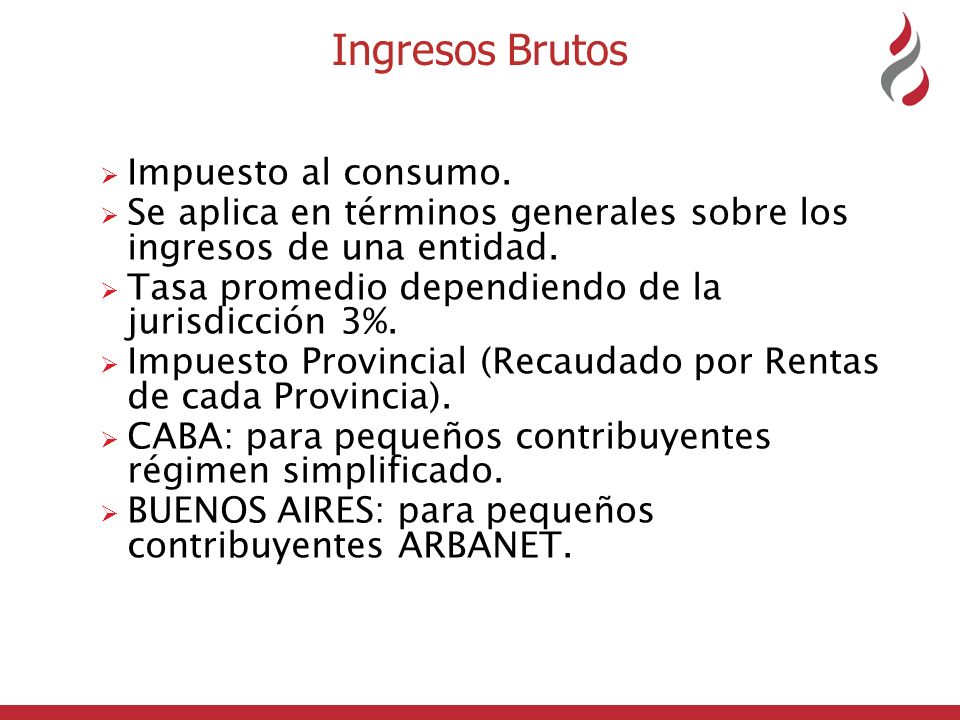 Ingresos Brutos

➢ Impuesto al consumo.
➢ Se aplica en términos generales sobre los ingresos de una entidad.
➢ Tasa promedio dependiendo de la jurisdicción 3%.
➢ Impuesto Provincial (Recaudado por Rentas de cada Provincia).
➢ CABA: para pequeños contribuyentes régimen simplificado.
➢ BUENOS AIRES: para pequeños contribuyentes ARBANET.